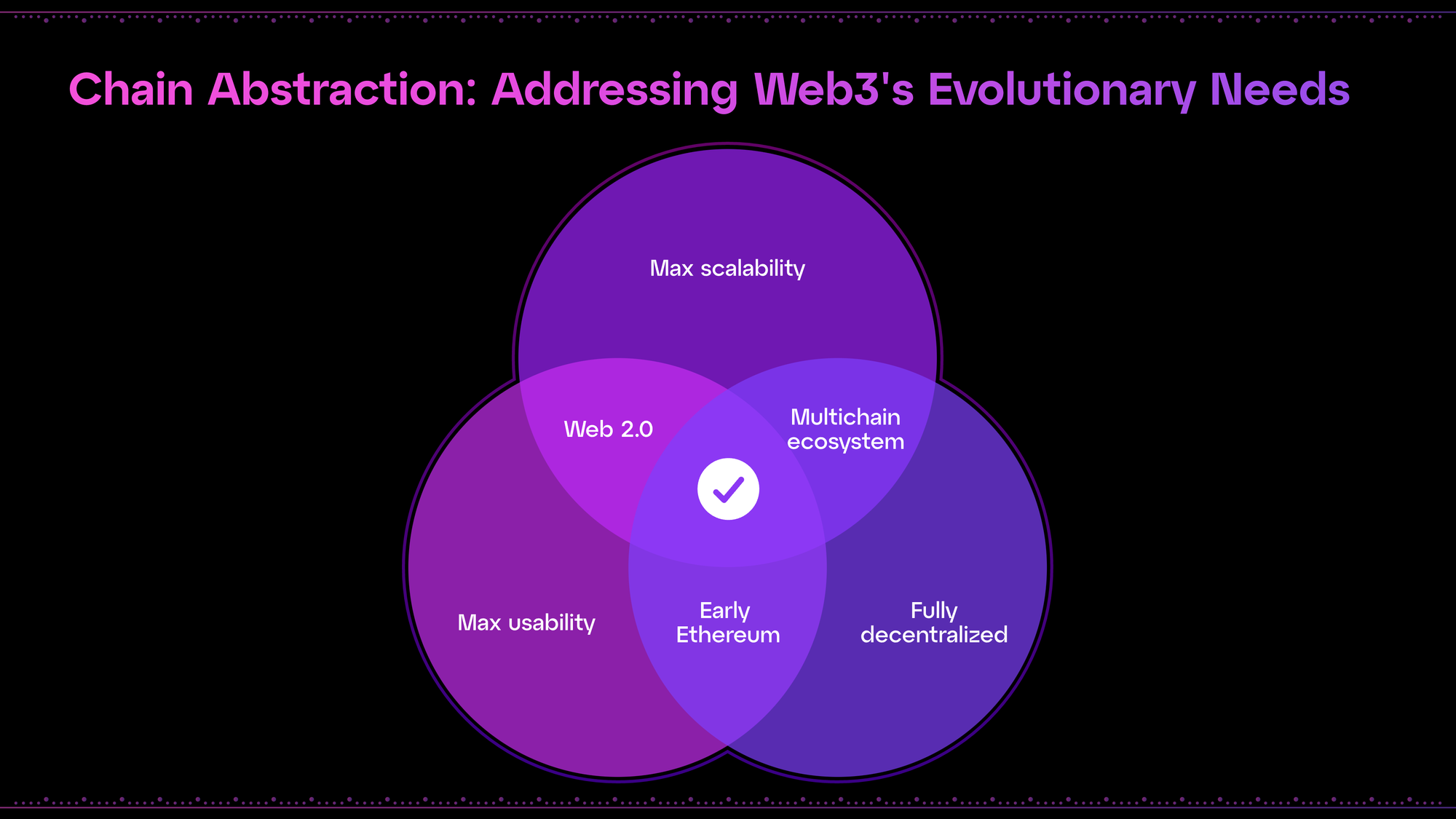 Chain Abstraction: Addressing Web3's Evolutionary Needs

Max scalability

Web 2.0

Multichain ecosystem

Max usability

Early Ethereum

Fully decentralized